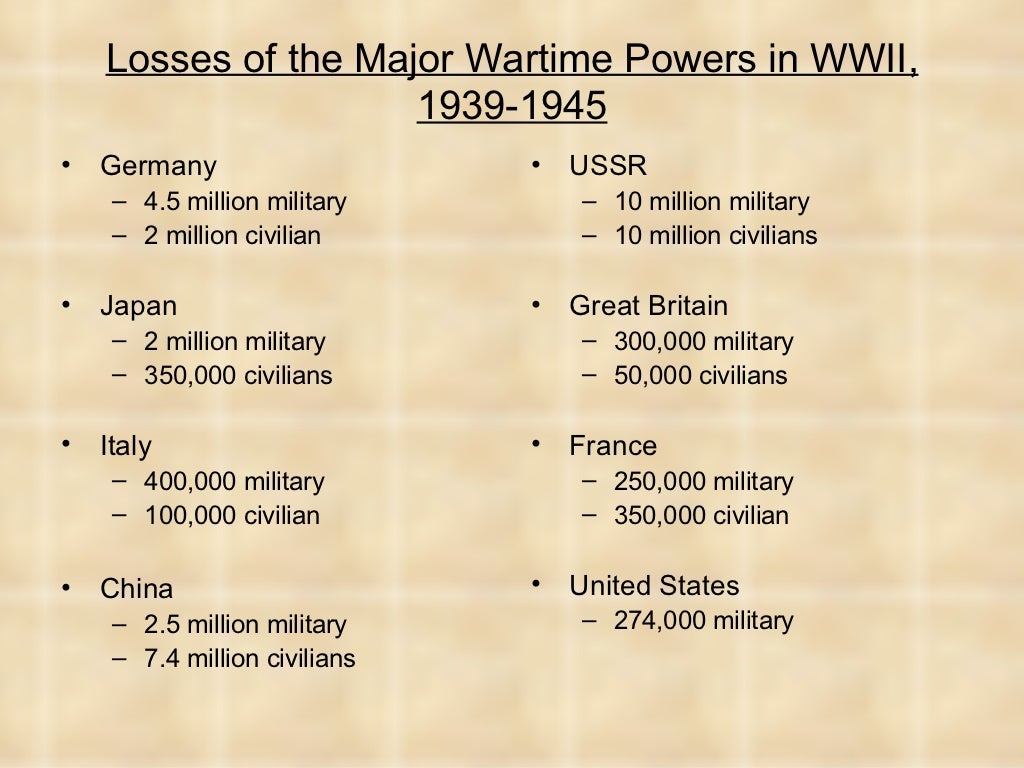 Losses of the Major Wartime Powers in WWII, 1939-1945

• Germany
– 4.5 million military
– 2 million civilian

• Japan
– 2 million military
– 350,000 civilians

• Italy
– 400,000 military
– 100,000 civilian

• China
– 2.5 million military
– 7.4 million civilians

• USSR
– 10 million military
– 10 million civilians

• Great Britain
– 300,000 military
– 50,000 civilians

• France
– 250,000 military
– 350,000 civilian

• United States
– 274,000 military